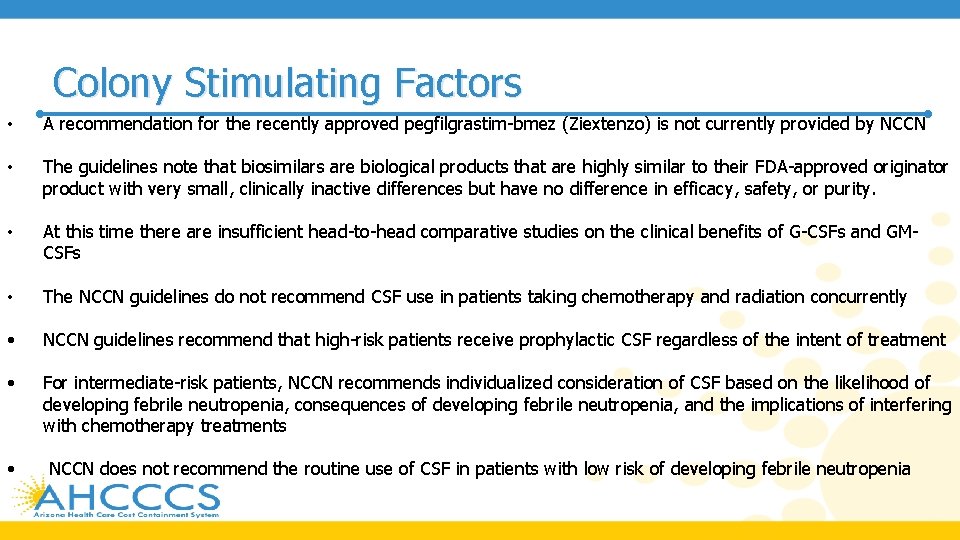 Colony Stimulating Factors

• A recommendation for the recently approved pegfilgrastim-bmez (Ziextenzo) is not currently provided by NCCN

• The guidelines note that biosimilars are biological products that are highly similar to their FDA-approved originator product with very small, clinically inactive differences but have no difference in efficacy, safety, or purity.

• At this time there are insufficient head-to-head comparative studies on the clinical benefits of G-CSFs and GM-CSFs

• The NCCN guidelines do not recommend CSF use in patients taking chemotherapy and radiation concurrently

• NCCN guidelines recommend that high-risk patients receive prophylactic CSF regardless of the intent of treatment

• For intermediate-risk patients, NCCN recommends individualized consideration of CSF based on the likelihood of developing febrile neutropenia, consequences of developing febrile neutropenia, and the implications of interfering with chemotherapy treatments

• NCCN does not recommend the routine use of CSF in patients with low risk of developing febrile neutropenia

AHCCCS
Arizona Health Care Cost Containment System